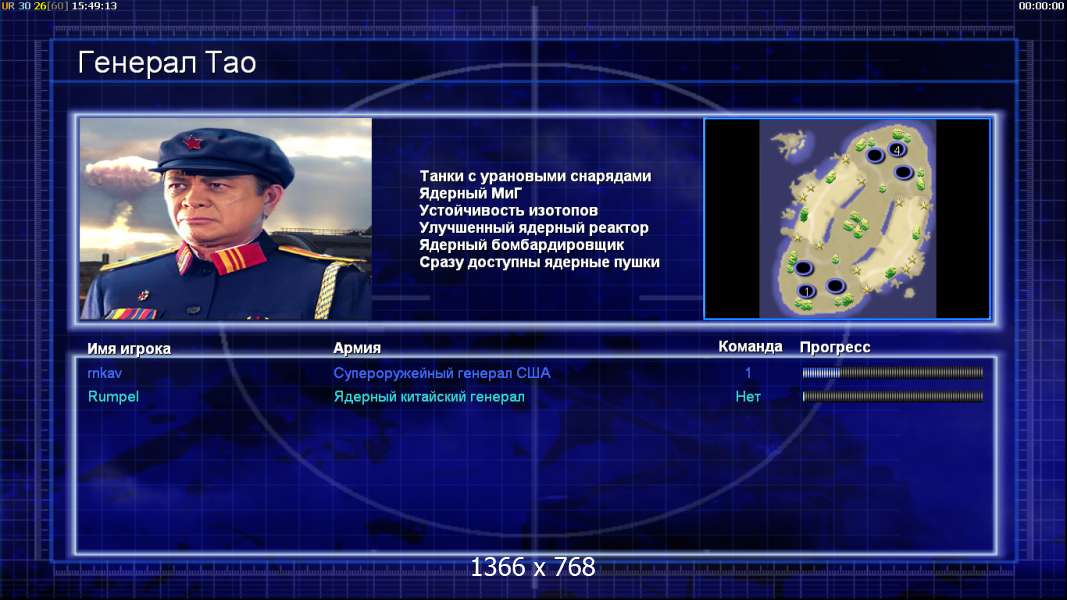 UR 30 26[60] 15:49:13

00:00:00

Генерал Тао

Танки с урановыми снарядами
Ядерный МиГ
Устойчивость изотопов
Улучшенный ядерный реактор
Ядерный бомбардировщик
Сразу доступны ядерные пушки

4

1

| Имя игрока | Армия | Команда | Прогресс |
|---|---|---|---|
| rnkav | Супероружейный генерал США | 1 | |
| Rumpel | Ядерный китайский генерал | Нет | |

1366 x 768